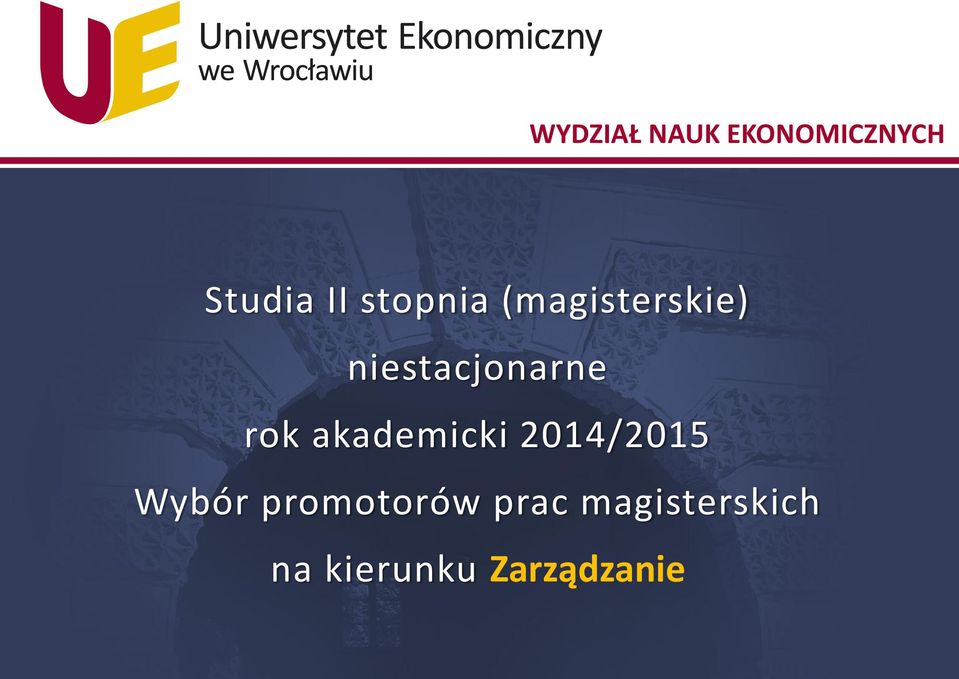 UE
Uniwersytet Ekonomiczny
we Wrocławiu

WYDZIAŁ NAUK EKONOMICZNYCH

Studia II stopnia (magisterskie)
niestacjonarne
rok akademicki 2014/2015
Wybór promotorów prac magisterskich
na kierunku Zarządzanie